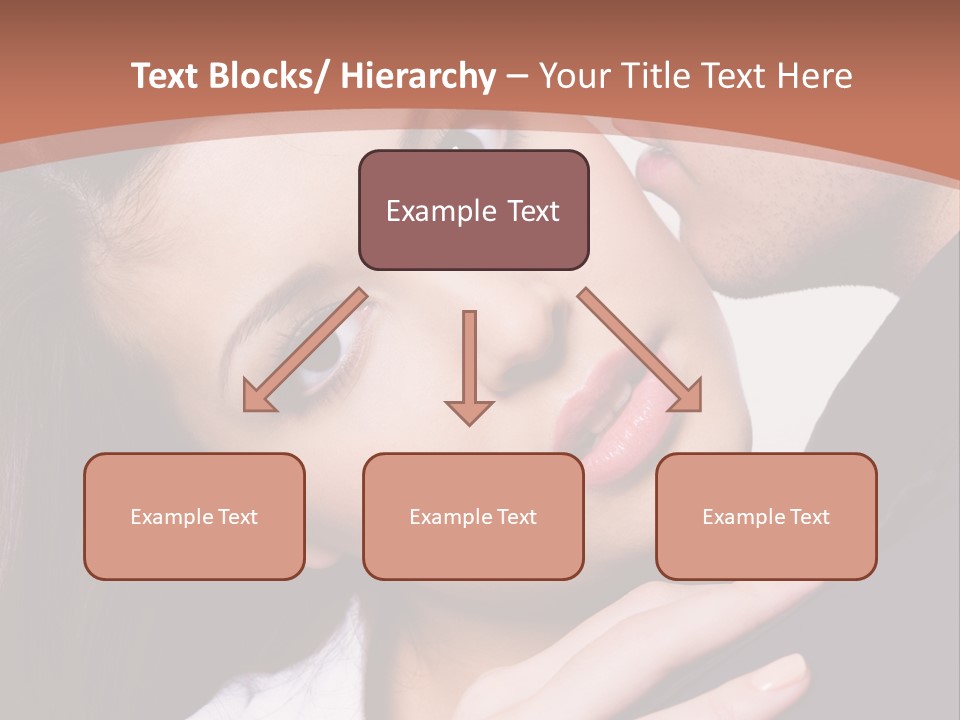 Text Blocks/ Hierarchy – Your Title Text Here

Example Text

Example Text

Example Text

Example Text